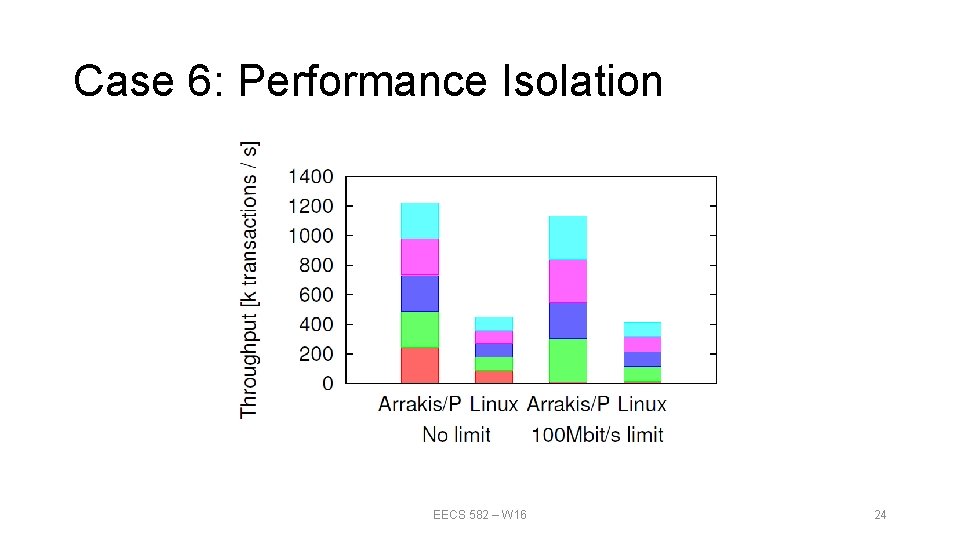 Case 6: Performance Isolation

Throughput [k transactions / s]

1400
1200
1000
800
600
400
200
0

Arrakis/P Linux Arrakis/P Linux
No limit 100Mbit/s limit

EECS 582 – W16

24